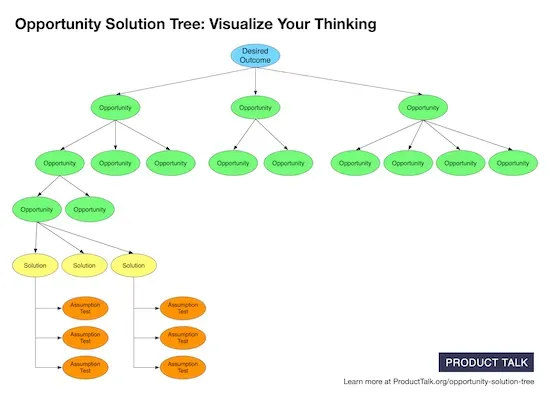 Opportunity Solution Tree: Visualize Your Thinking

Desired Outcome

Opportunity
Opportunity
Opportunity

Opportunity
Opportunity
Opportunity
Opportunity
Opportunity
Opportunity
Opportunity
Opportunity
Opportunity

Opportunity
Opportunity

Solution
Solution
Solution

Assumption Test
Assumption Test
Assumption Test

Assumption Test
Assumption Test
Assumption Test

PRODUCT TALK

Learn more at ProductTalk.org/opportunity-solution-tree